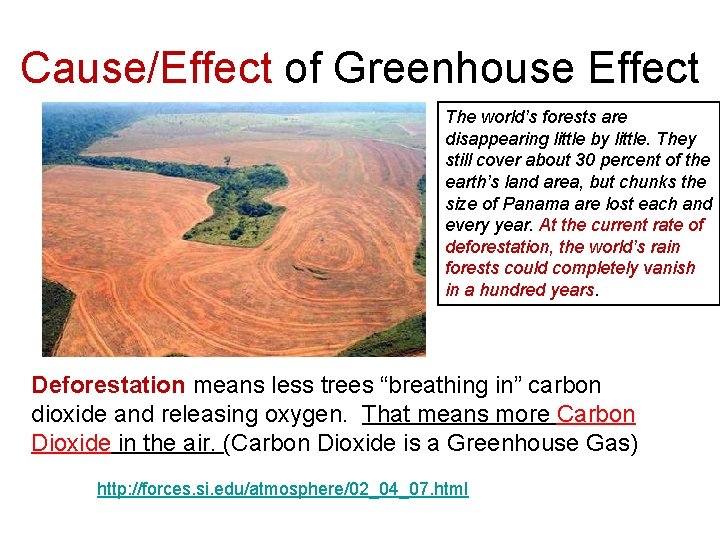 Cause/Effect of Greenhouse Effect

The world's forests are disappearing little by little. They still cover about 30 percent of the earth's land area, but chunks the size of Panama are lost each and every year. At the current rate of deforestation, the world's rain forests could completely vanish in a hundred years.

Deforestation means less trees "breathing in" carbon dioxide and releasing oxygen. That means more Carbon Dioxide in the air. (Carbon Dioxide is a Greenhouse Gas)

http://forces.si.edu/atmosphere/02_04_07.html